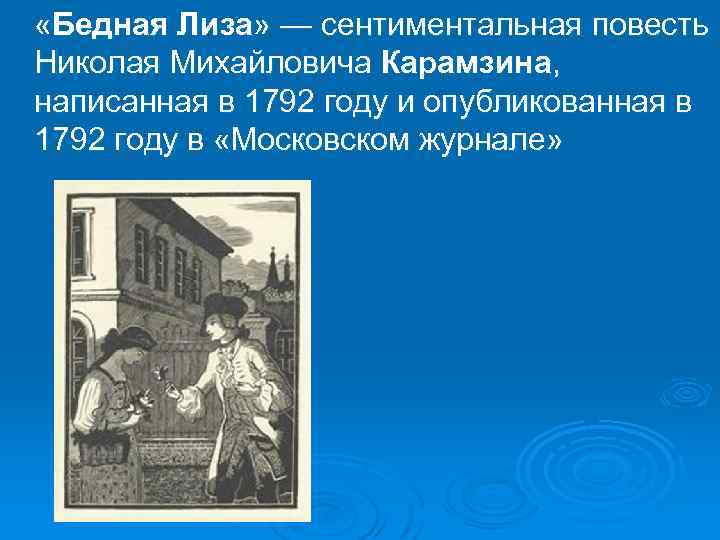 «Бедная Лиза» — сентиментальная повесть Николая Михайловича Карамзина, написанная в 1792 году и опубликованная в 1792 году в «Московском журнале»